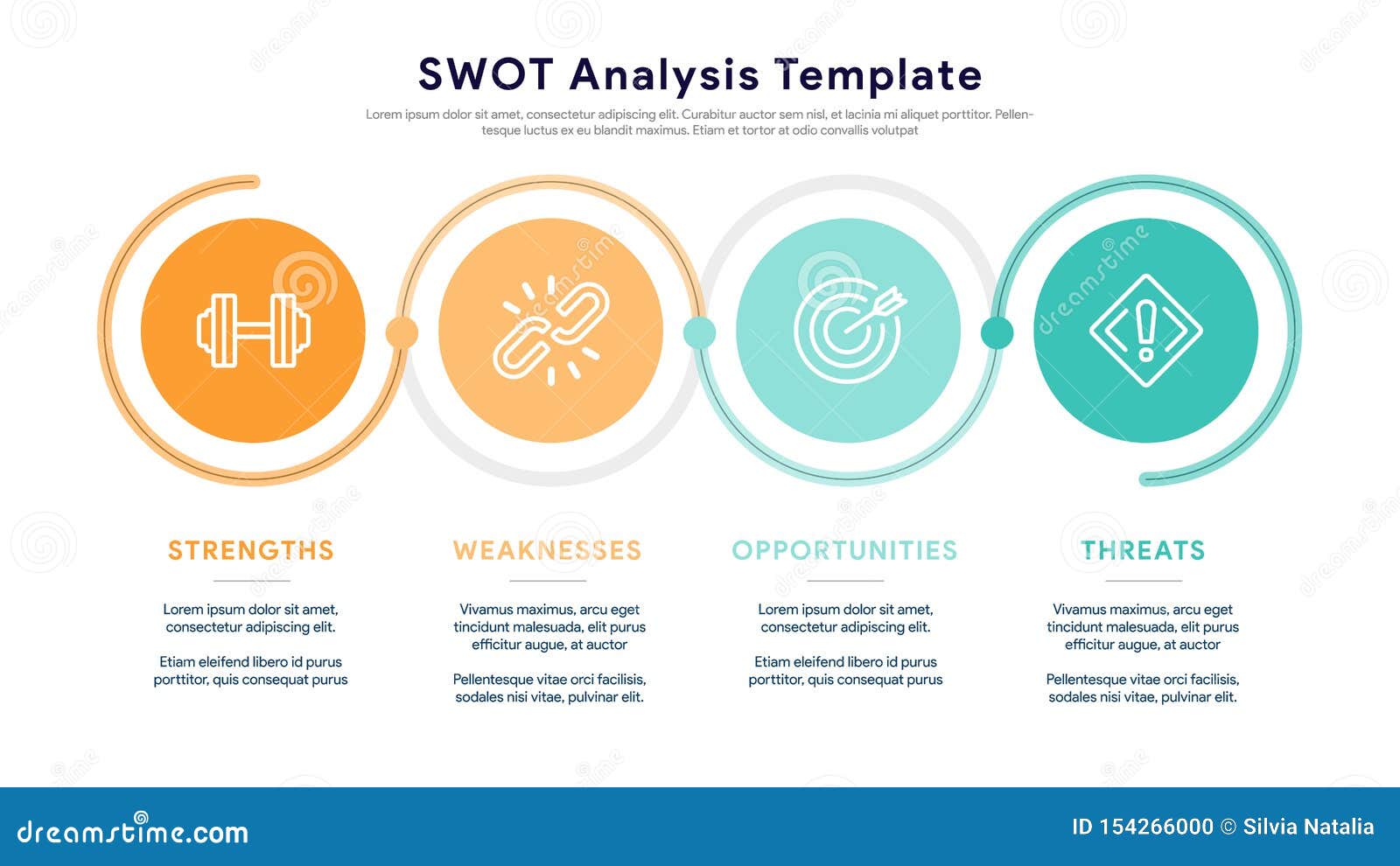 SWOT Analysis Template

Lorem ipsum dolor sit amet, consectetur adipiscing elit. Curabitur auctor sem nisl, et lacinia mi aliquet porttitor. Pellentesque luctus ex eu blandit maximus. Etiam et tortor at odio convallis volutpat

STRENGTHS

Lorem ipsum dolor sit amet, consectetur adipiscing elit.

Etiam eleifend libero id purus porttitor, quis consequat purus

WEAKNESSES

Vivamus maximus, arcu eget tincidunt malesuada, elit purus efficitur augue, at auctor

Pellentesque vitae orci facilisis, sodales nisi vitae, pulvinar elit.

OPPORTUNITIES

Lorem ipsum dolor sit amet, consectetur adipiscing elit.

Etiam eleifend libero id purus porttitor, quis consequat purus

THREATS

Vivamus maximus, arcu eget tincidunt malesuada, elit purus efficitur augue, at auctor

Pellentesque vitae orci facilisis, sodales nisi vitae, pulvinar elit.

dreamstime.com

ID 154266000 © Silvia Natalia